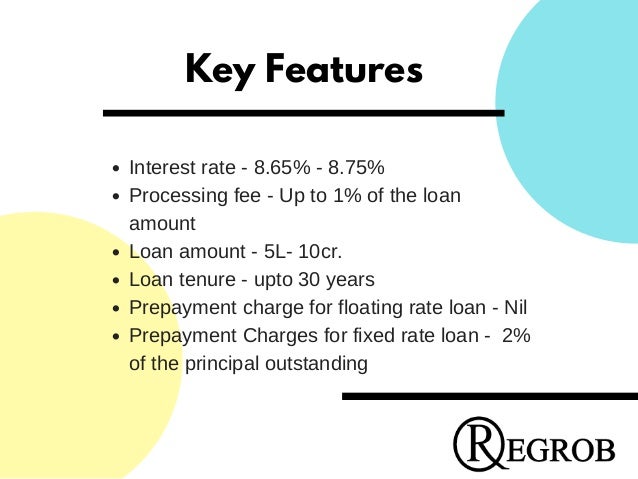 Key Features

- Interest rate - 8.65% - 8.75%
- Processing fee - Up to 1% of the loan amount
- Loan amount - 5L- 10cr.
- Loan tenure - upto 30 years
- Prepayment charge for floating rate loan - Nil
- Prepayment Charges for fixed rate loan - 2% of the principal outstanding

REGROB